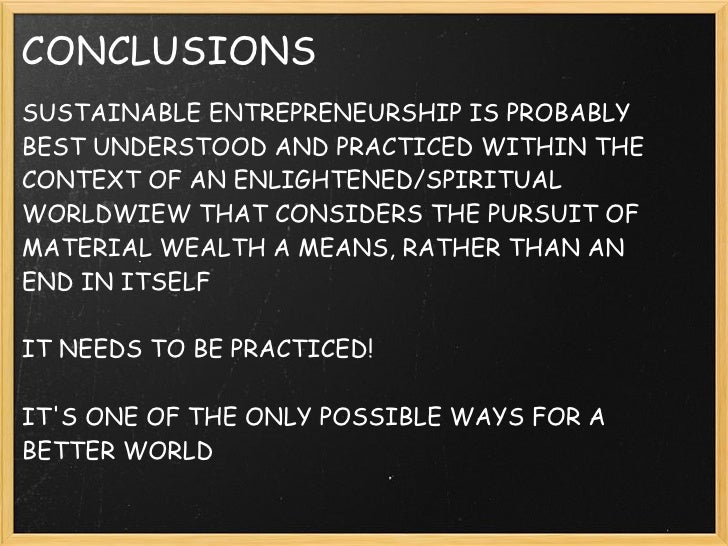 CONCLUSIONS

SUSTAINABLE ENTREPRENEURSHIP IS PROBABLY BEST UNDERSTOOD AND PRACTICED WITHIN THE CONTEXT OF AN ENLIGHTENED/SPIRITUAL WORLDWIEW THAT CONSIDERS THE PURSUIT OF MATERIAL WEALTH A MEANS, RATHER THAN AN END IN ITSELF

IT NEEDS TO BE PRACTICED!

IT'S ONE OF THE ONLY POSSIBLE WAYS FOR A BETTER WORLD